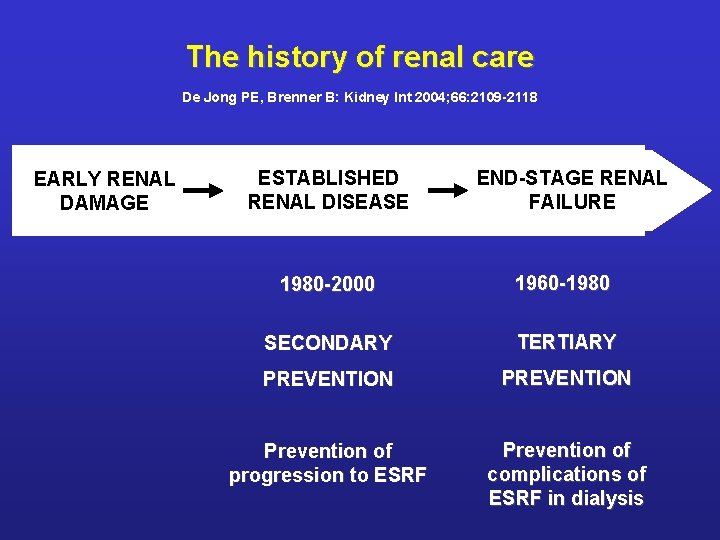 The history of renal care

De Jong PE, Brenner B: Kidney Int 2004;66:2109-2118

EARLY RENAL DAMAGE

ESTABLISHED RENAL DISEASE

END-STAGE RENAL FAILURE

1980-2000

SECONDARY

PREVENTION

Prevention of progression to ESRF

1960-1980

TERTIARY

PREVENTION

Prevention of complications of ESRF in dialysis